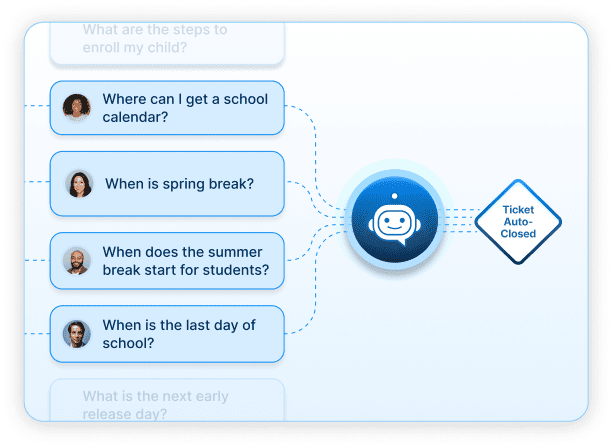 What are the steps to enroll my child?

Where can I get a school calendar?

When is spring break?

When does the summer break start for students?

When is the last day of school?

What is the next early release day?

Ticket Auto-Closed